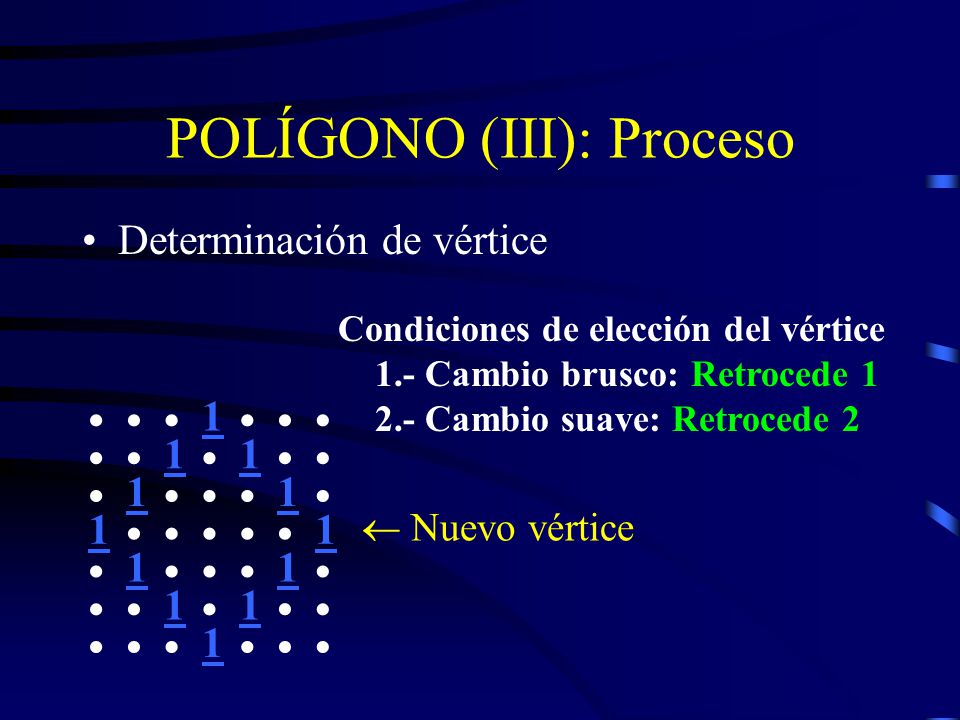 POLÍGONO (III): Proceso

• Determinación de vértice

Condiciones de elección del vértice
1.- Cambio brusco: Retrocede 1
2.- Cambio suave: Retrocede 2

• • • 1 • • •
• • 1 • 1 • •
• 1 • • • 1 •
1 • • • • • 1 ← Nuevo vértice
• 1 • • • 1 •
• • 1 • 1 • •
• • • 1 • • •